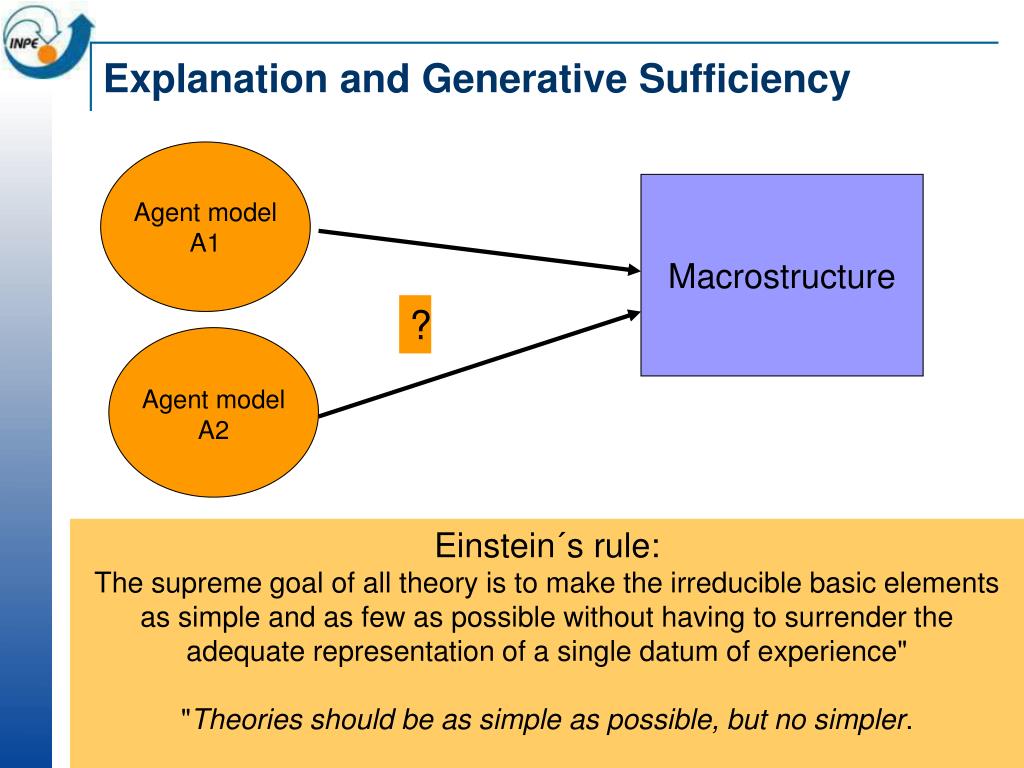 INPE

Explanation and Generative Sufficiency

Agent model A1

Agent model A2

?

Macrostructure

Einstein´s rule:
The supreme goal of all theory is to make the irreducible basic elements as simple and as few as possible without having to surrender the adequate representation of a single datum of experience"

"Theories should be as simple as possible, but no simpler.